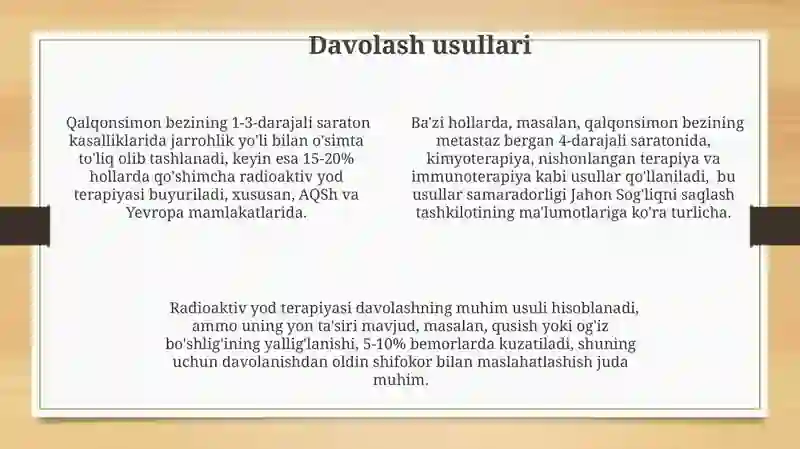 Davolash usullari

Qalqonsimon bezining 1-3-darajali saraton kasalliklarida jarrohlik yo'li bilan o'simta to'liq olib tashlanadi, keyin esa 15-20% hollarda qo'shimcha radioaktiv yod terapiyasi buyuriladi, xususan, AQSh va Yevropa mamlakatlarida.

Ba'zi hollarda, masalan, qalqonsimon bezining metastaz bergan 4-darajali saratonida, kimyoterapiya, nishonlangan terapiya va immunoterapiya kabi usullar qo'llaniladi, bu usullar samaradorligi Jahon Sog'liqni saglash tashkilotining ma'lumotlariga ko'ra turlicha.

Radioaktiv yod terapiyasi davolashning muhim usuli hisoblanadi, ammo uning yon ta'siri mavjud, masalan, qusish yoki og'iz bo'shlig'ining yallig'lanishi, 5-10% bemorlarda kuzatiladi, shuning uchun davolanishdan oldin shifokor bilan maslahatlashish juda muhim.